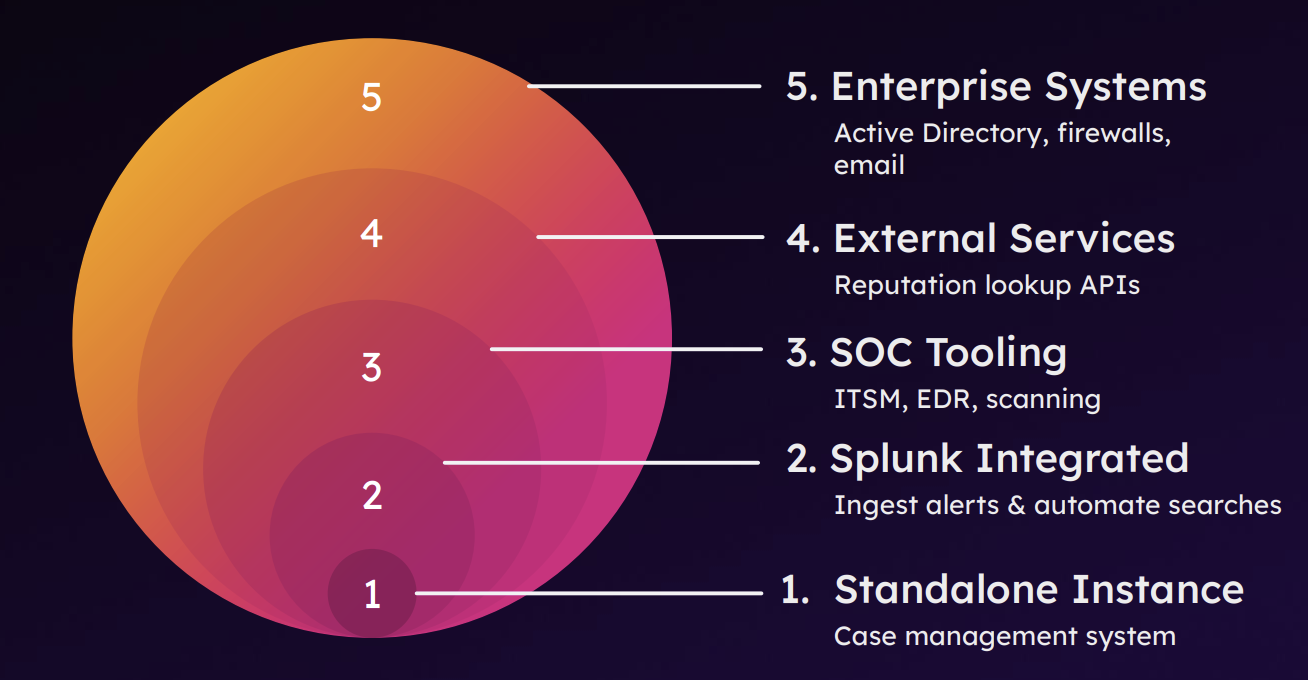 5

4

3

2

1

5. Enterprise Systems
Active Directory, firewalls, email

4. External Services
Reputation lookup APIs

3. SOC Tooling
ITSM, EDR, scanning

2. Splunk Integrated
Ingest alerts & automate searches

1. Standalone Instance
Case management system